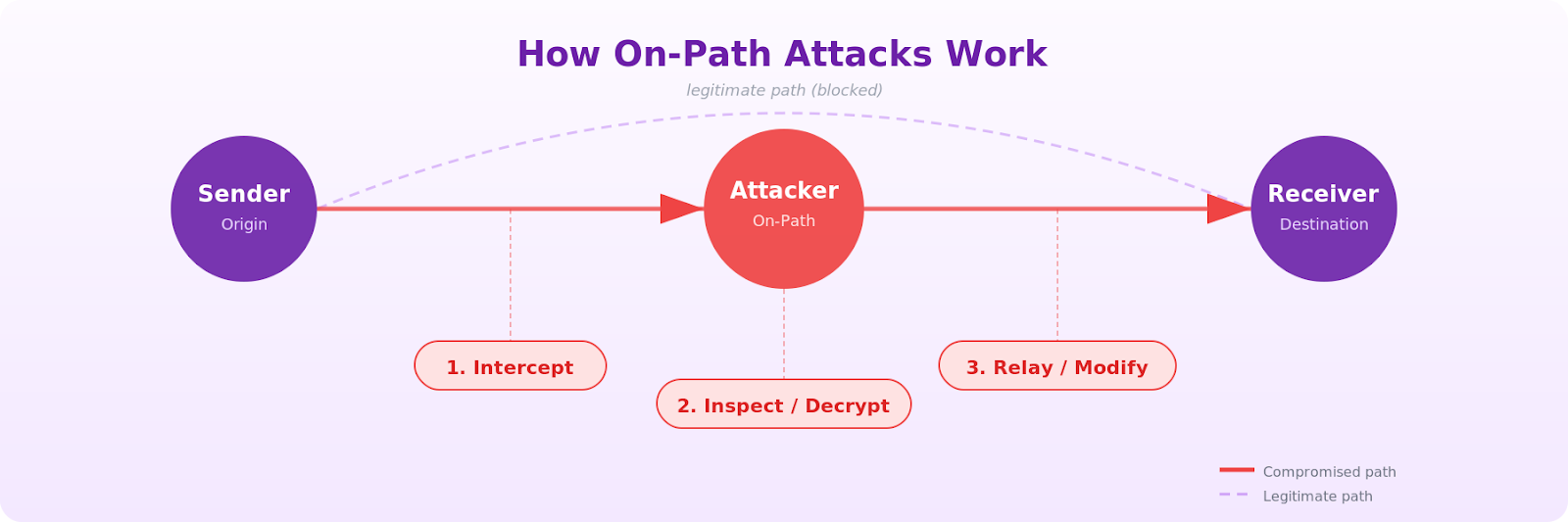 How On-Path Attacks Work

legitimate path (blocked)

Sender
Origin

Attacker
On-Path

Receiver
Destination

1. Intercept

2. Inspect / Decrypt

3. Relay / Modify

Compromised path
Legitimate path